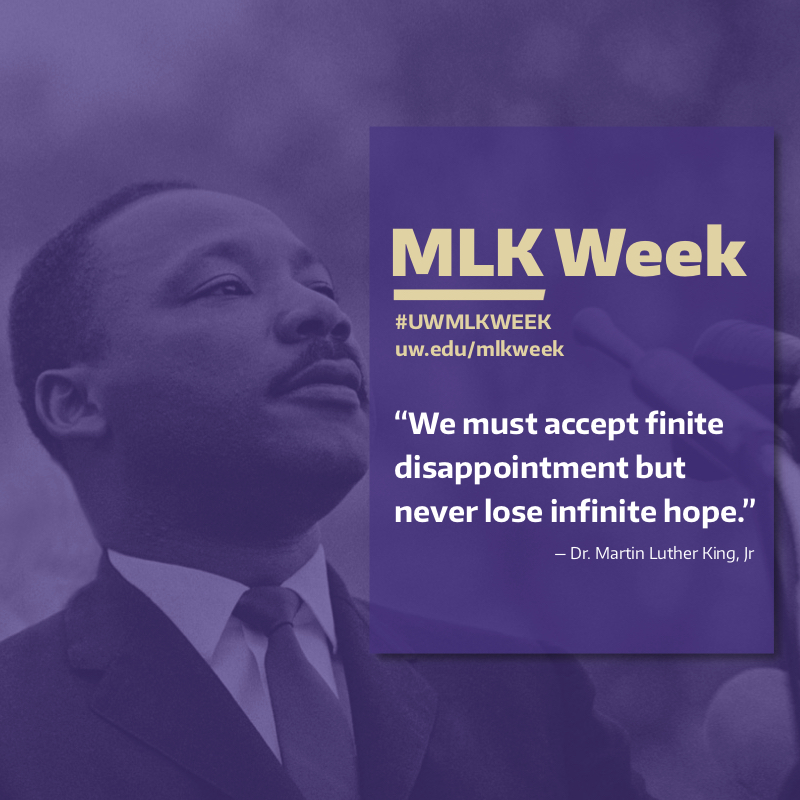 MLK Week

#UWMLKWEEK
uw.edu/mlkweek

“We must accept finite disappointment but never lose infinite hope.”

– Dr. Martin Luther King, Jr